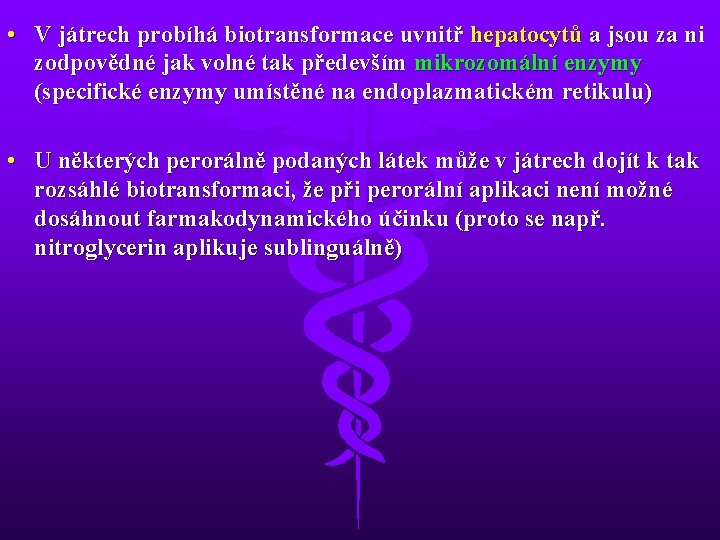 • V játrech probíhá biotransformace uvnitř hepatocytů a jsou za ni zodpovědné jak volné tak především mikrozomální enzymy (specifické enzymy umístěné na endoplazmatickém retikulu)

• U některých perorálně podaných látek může v játrech dojít k tak rozsáhlé biotransformaci, že při perorální aplikaci není možné dosáhnout farmakodynamického účinku (proto se např. nitroglycerin aplikuje sublinguálně)